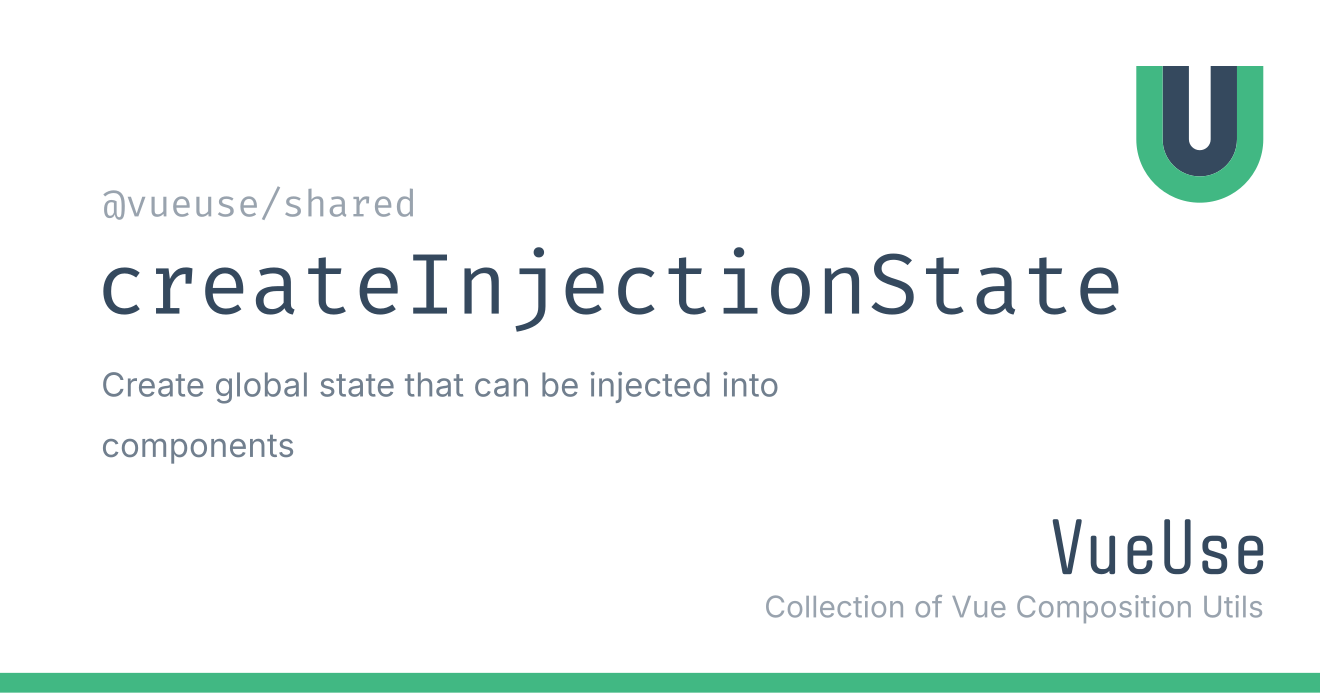 @vueuse/shared

createInjectionState

Create global state that can be injected into components

VueUse

Collection of Vue Composition Utils